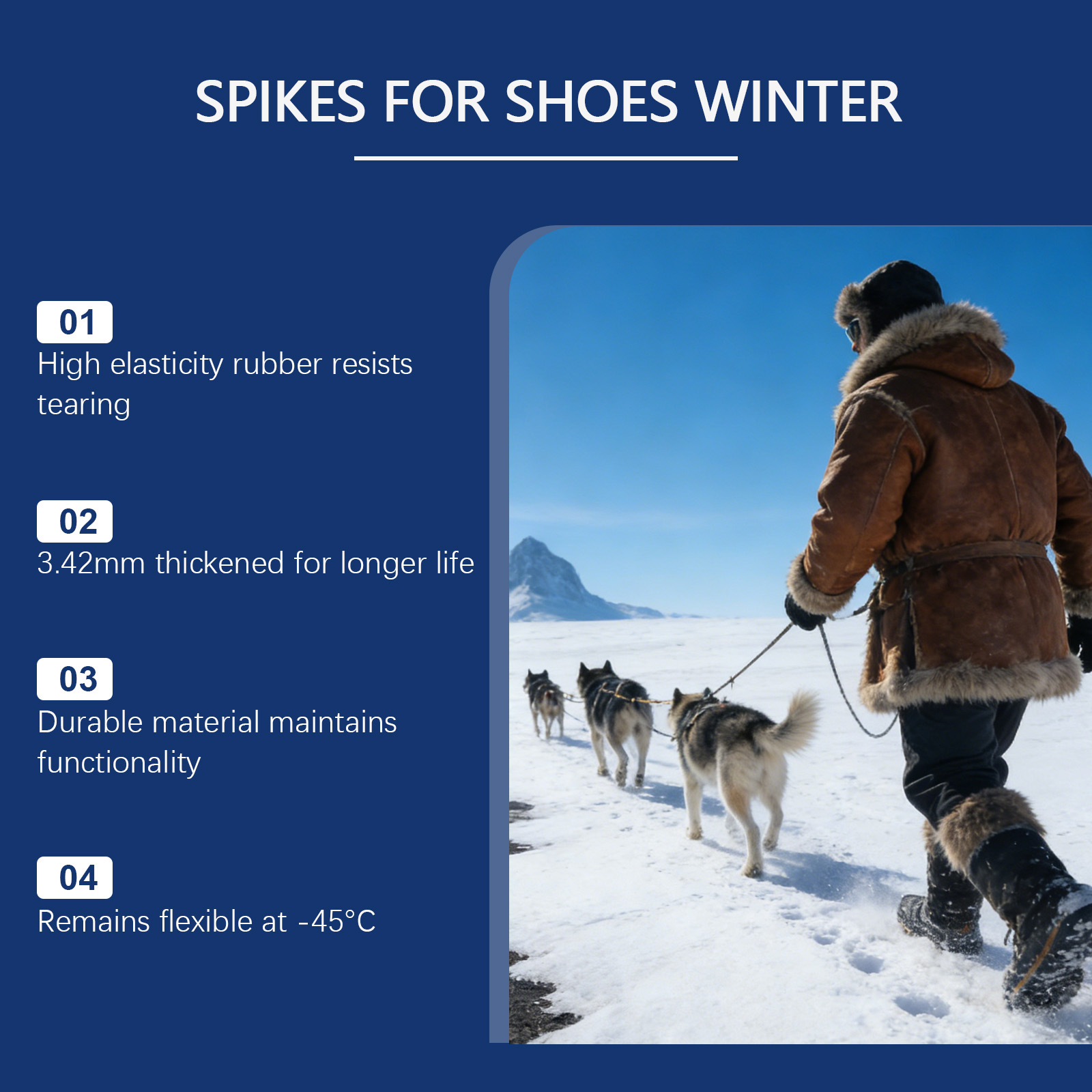 SPIKES FOR SHOES WINTER

01
High elasticity rubber resists tearing

02
3.42mm thickened for longer life

03
Durable material maintains functionality

04
Remains flexible at -45°C